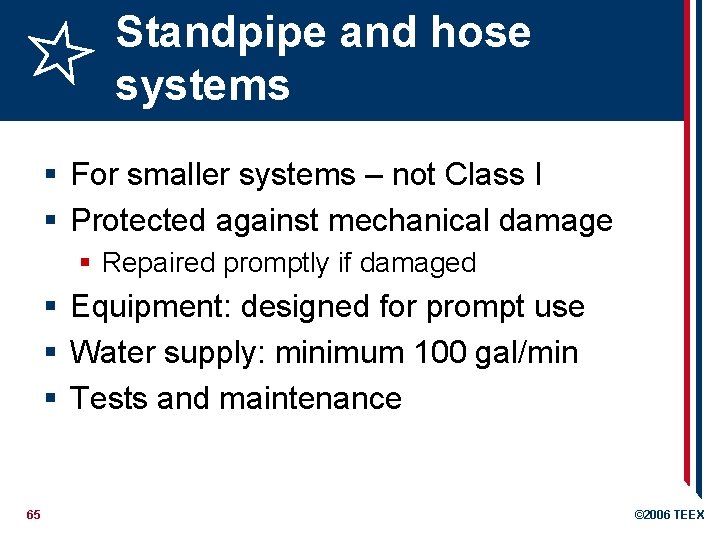 Standpipe and hose systems

▪ For smaller systems – not Class I
▪ Protected against mechanical damage
  ▪ Repaired promptly if damaged
▪ Equipment: designed for prompt use
▪ Water supply: minimum 100 gal/min
▪ Tests and maintenance

65

©2006 TEEX